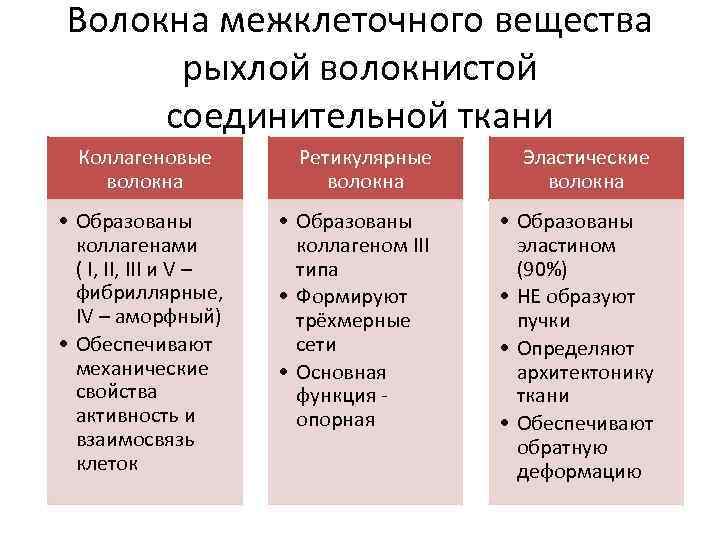 Волокна межклеточного вещества рыхлой волокнистой соединительной ткани

Коллагеновые волокна

• Образованы коллагенами ( I, II, III и V – фибриллярные, IV – аморфный)
• Обеспечивают механические свойства активность и взаимосвязь клеток

Ретикулярные волокна

• Образованы коллагеном III типа
• Формируют трёхмерные сети
• Основная функция - опорная

Эластические волокна

• Образованы эластином (90%)
• НЕ образуют пучки
• Определяют архитектонику ткани
• Обеспечивают обратную деформацию